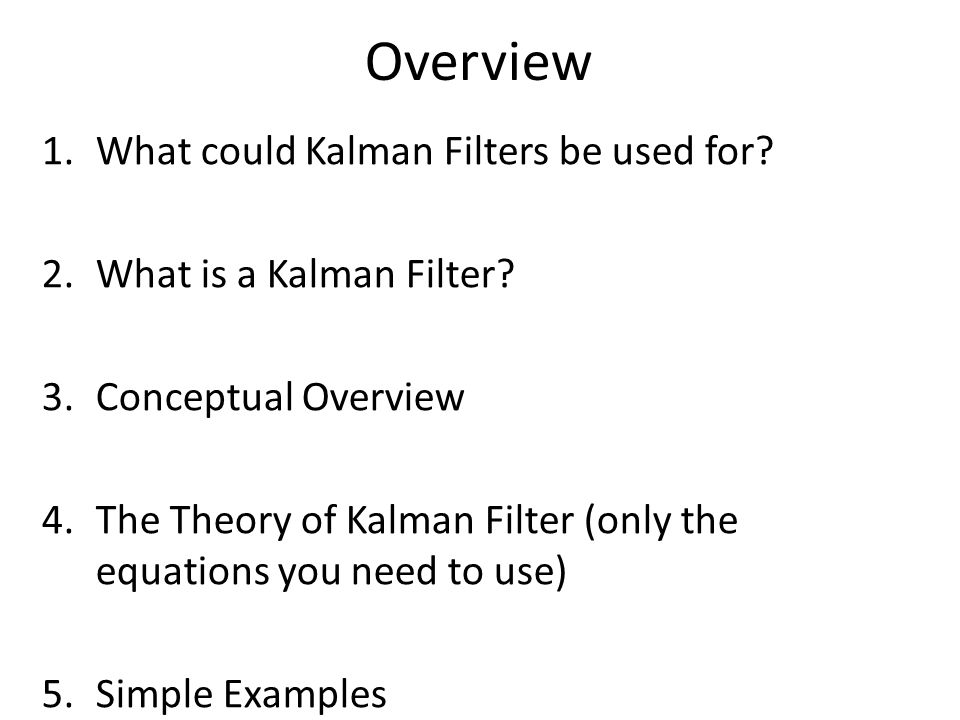 Overview

1. What could Kalman Filters be used for?

2. What is a Kalman Filter?

3. Conceptual Overview

4. The Theory of Kalman Filter (only the equations you need to use)

5. Simple Examples